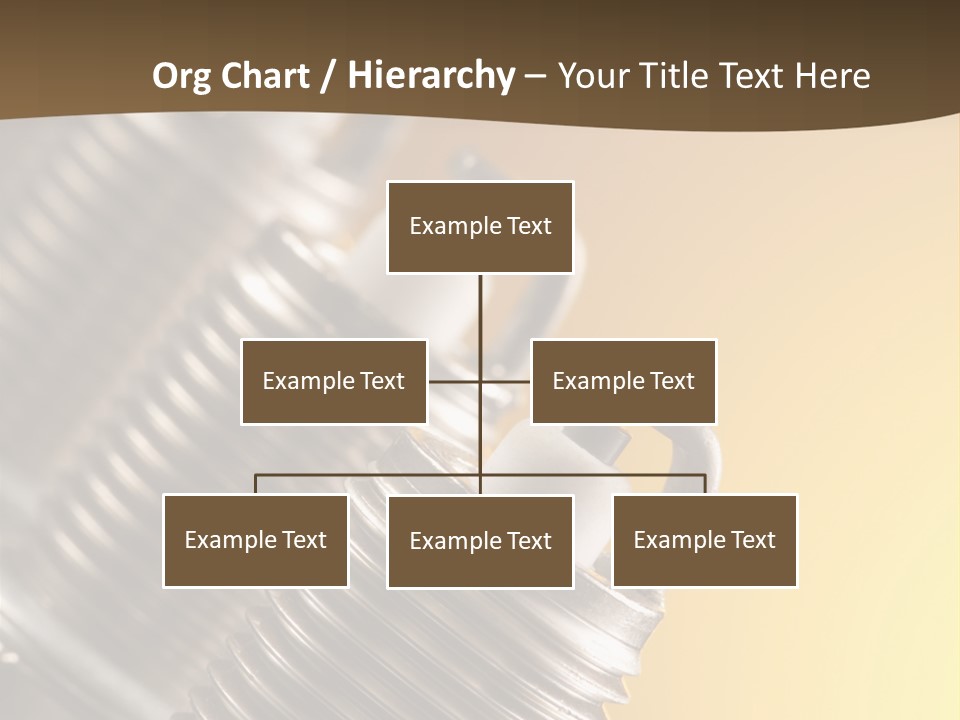 Org Chart / Hierarchy – Your Title Text Here

Example Text

Example Text

Example Text

Example Text

Example Text

Example Text